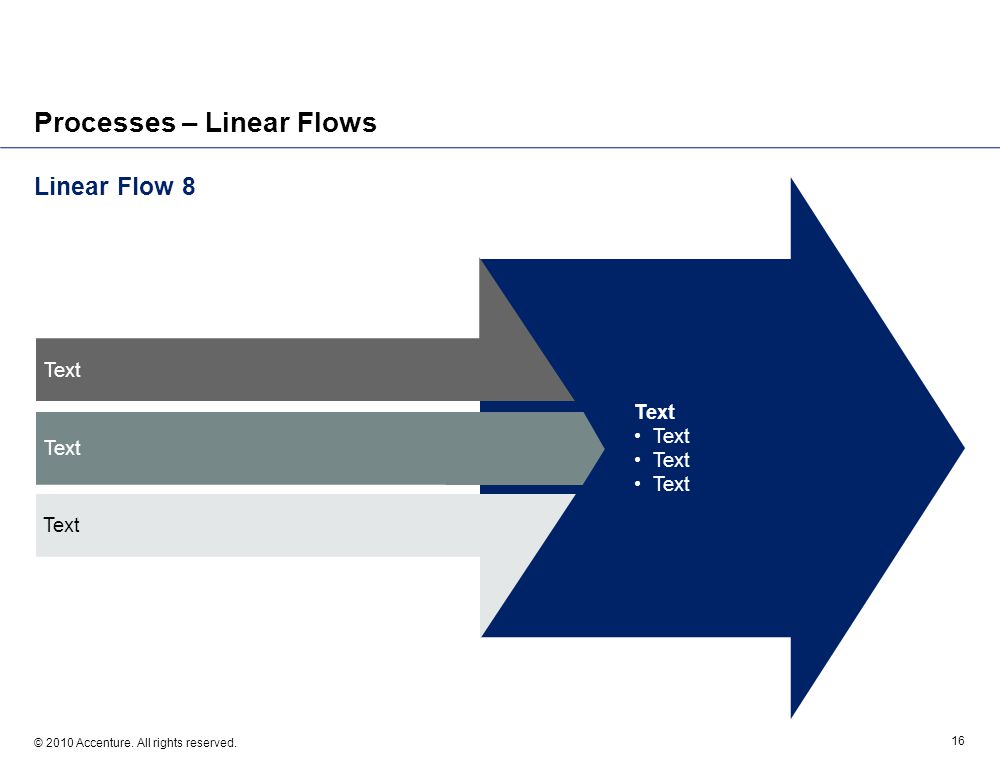 Processes – Linear Flows

Linear Flow 8

Text

Text

Text

Text
• Text
• Text
• Text

© 2010 Accenture. All rights reserved.

16